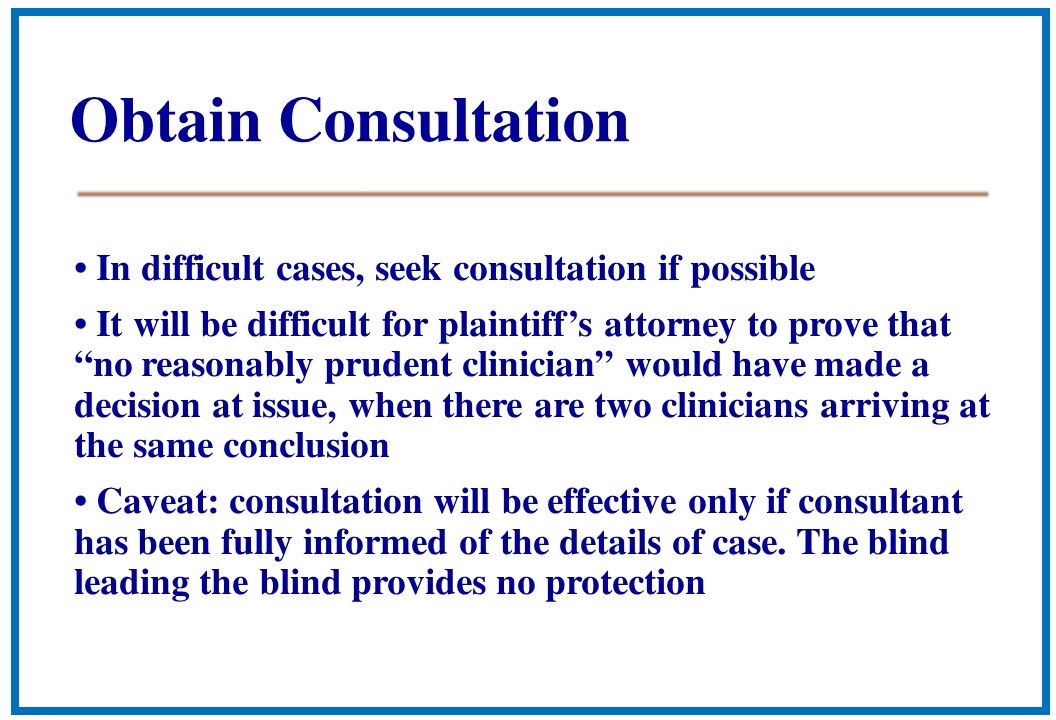 Obtain Consultation

• In difficult cases, seek consultation if possible

• It will be difficult for plaintiff’s attorney to prove that “no reasonably prudent clinician” would have made a decision at issue, when there are two clinicians arriving at the same conclusion

• Caveat: consultation will be effective only if consultant has been fully informed of the details of case. The blind leading the blind provides no protection